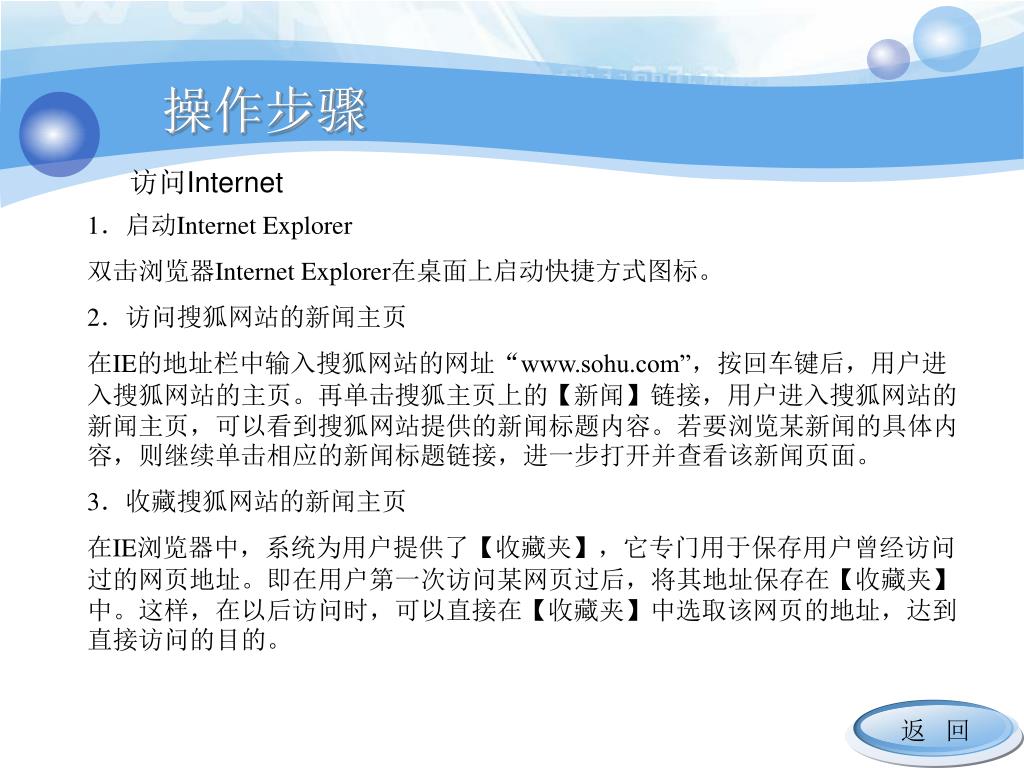 操作步骤

访问Internet

1．启动Internet Explorer

双击浏览器Internet Explorer在桌面上启动快捷方式图标。

2．访问搜狐网站的新闻主页

在IE的地址栏中输入搜狐网站的网址“www.sohu.com”，按回车键后，用户进入搜狐网站的主页。再单击搜狐主页上的【新闻】链接，用户进入搜狐网站的新闻主页，可以看到搜狐网站提供的新闻标题内容。若要浏览某新闻的具体内容，则继续单击相应的新闻标题链接，进一步打开并查看该新闻页面。

3．收藏搜狐网站的新闻主页

在IE浏览器中，系统为用户提供了【收藏夹】，它专门用于保存用户曾经访问过的网页地址。即在用户第一次访问某网页过后，将其地址保存在【收藏夹】中。这样，在以后访问时，可以直接在【收藏夹】中选取该网页的地址，达到直接访问的目的。

返 回